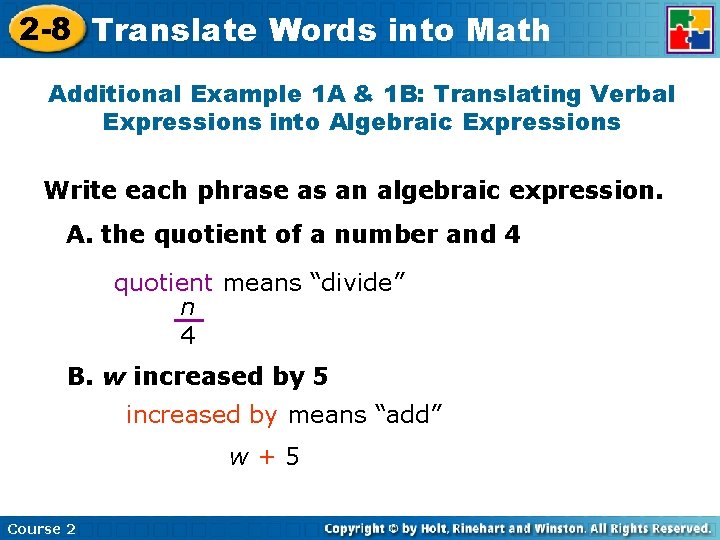 2-8 Translate Words into Math

Additional Example 1A & 1B: Translating Verbal Expressions into Algebraic Expressions

Write each phrase as an algebraic expression.

A. the quotient of a number and 4

quotient means "divide"

$\frac{n}{4}$

B. w increased by 5

increased by means "add"

$w + 5$

Course 2

Copyright © by Holt, Rinehart and Winston. All Rights Reserved.